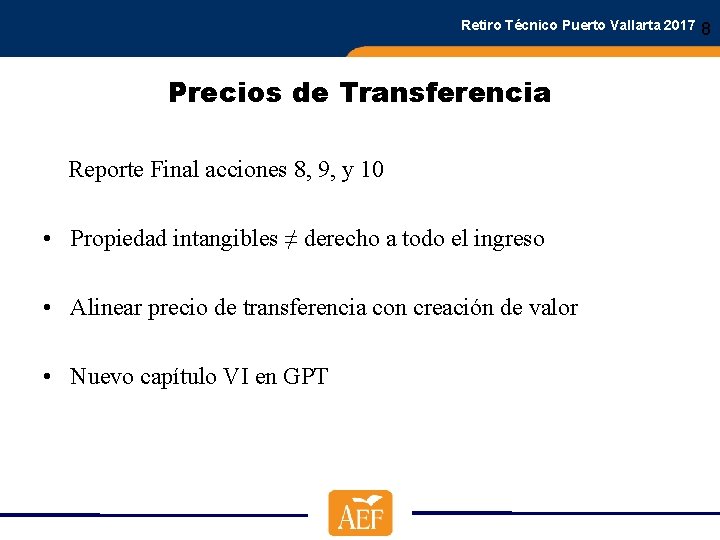 Retiro Técnico Puerto Vallarta 2017 8

Precios de Transferencia

Reporte Final acciones 8, 9, y 10

• Propiedad intangibles $\neq$ derecho a todo el ingreso

• Alinear precio de transferencia con creación de valor

• Nuevo capítulo VI en GPT

AEF